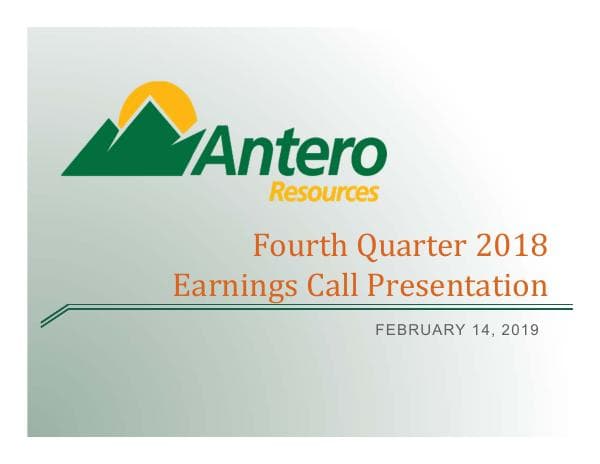 Antero
Resources

Fourth Quarter 2018
Earnings Call Presentation

FEBRUARY 14, 2019